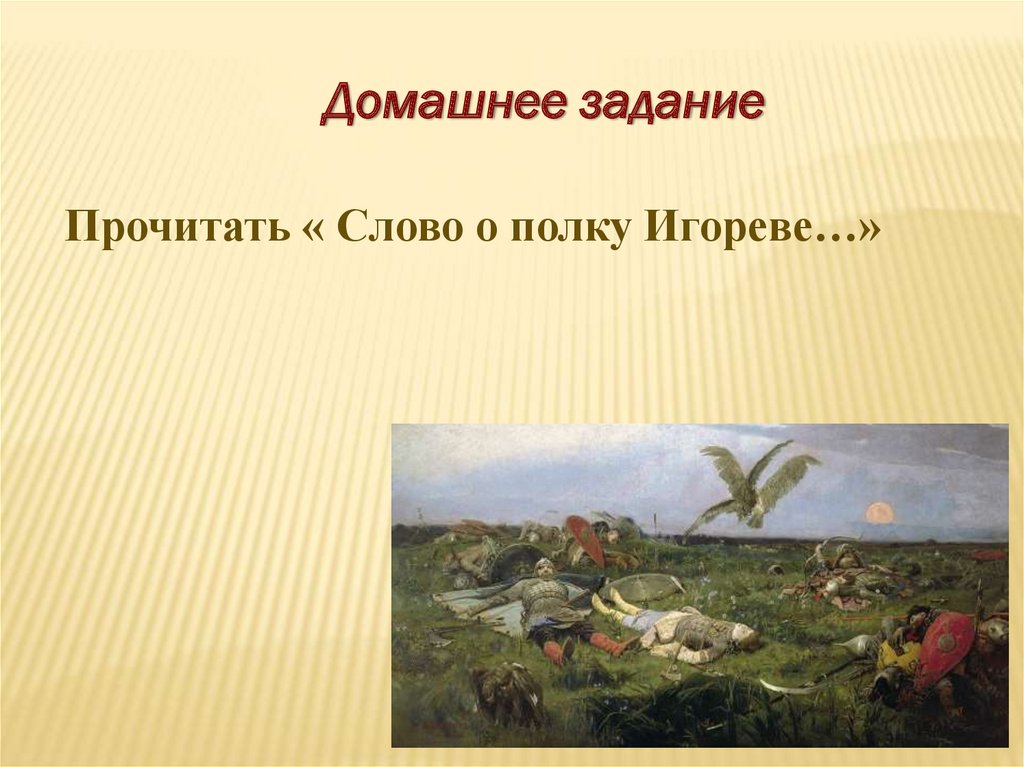 Домашнее задание

Прочитать « Слово о полку Игореве…»